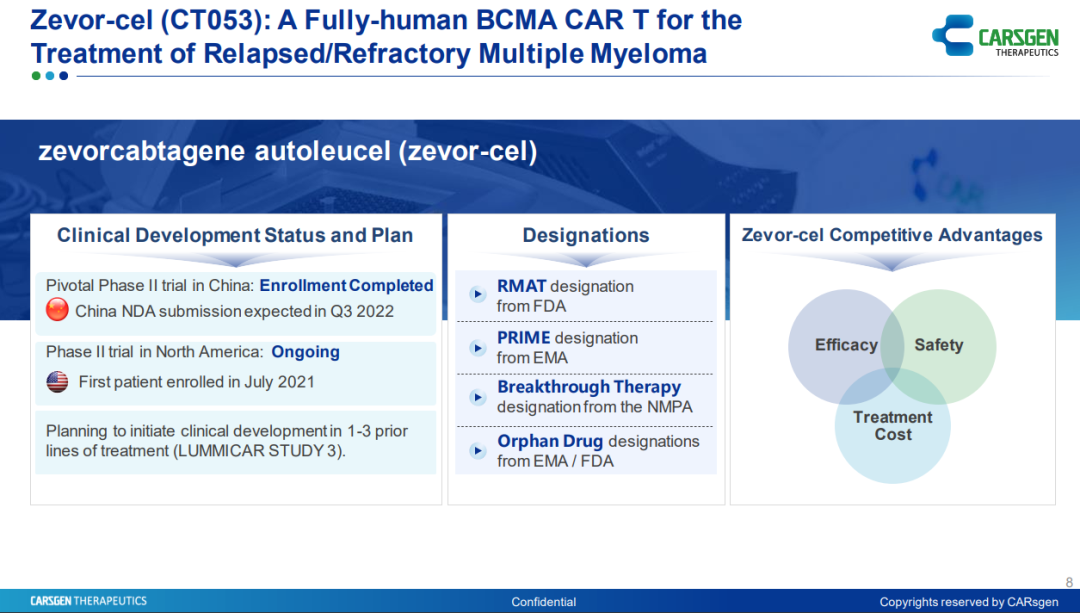 Zevor-cel (CT053): A Fully-human BCMA CAR T for the Treatment of Relapsed/Refractory Multiple Myeloma

CARSGEN THERAPEUTICS

zevorcabtagene autoleucel (zevor-cel)

Clinical Development Status and Plan

Pivotal Phase II trial in China: Enrollment Completed

China NDA submission expected in Q3 2022

Phase II trial in North America: Ongoing

First patient enrolled in July 2021

Planning to initiate clinical development in 1-3 prior lines of treatment (LUMMICAR STUDY 3).

Designations

RMAT designation from FDA

PRIME designation from EMA

Breakthrough Therapy designation from the NMPA

Orphan Drug designations from EMA / FDA

Zevor-cel Competitive Advantages

Efficacy

Safety

Treatment Cost

8

CARSGEN THERAPEUTICS

Confidential

Copyrights reserved by CARsgen